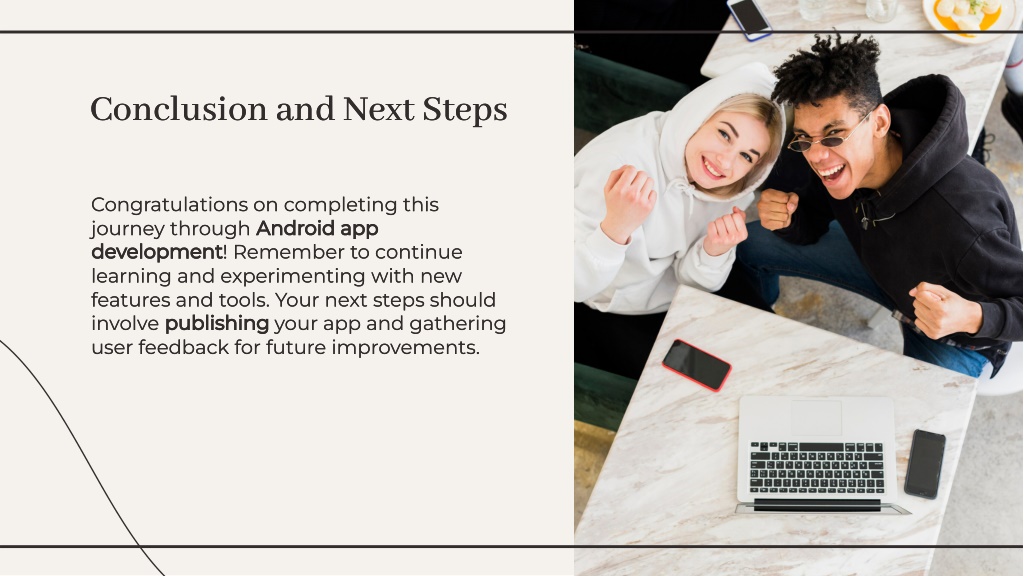 Conclusion and Next Steps

Congratulations on completing this journey through Android app development! Remember to continue learning and experimenting with new features and tools. Your next steps should involve publishing your app and gathering user feedback for future improvements.